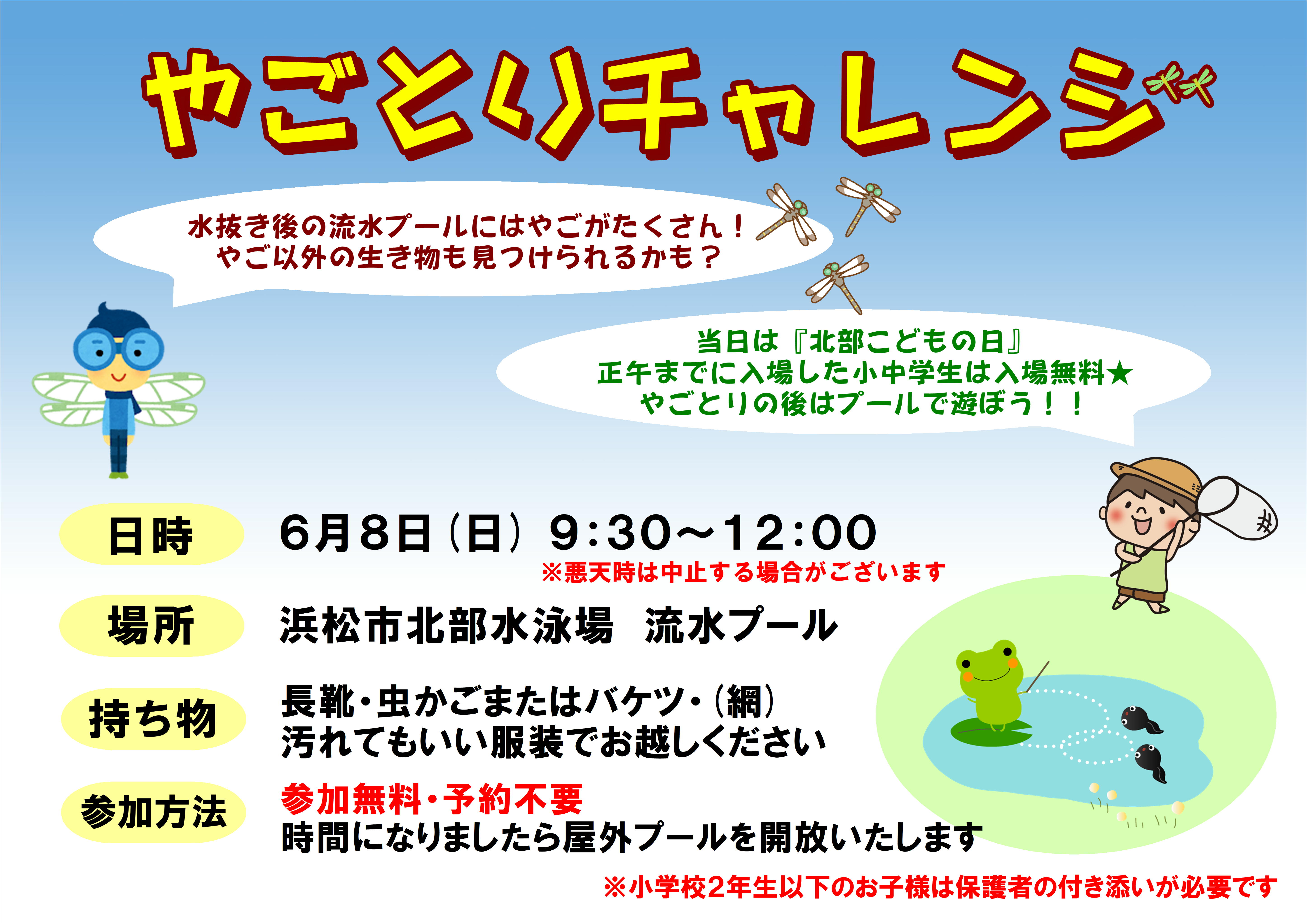 やごとりチャレンジ

水抜き後の流水プールにはやごがたくさん！
やご以外の生き物も見つけられるかも？

当日は『北部こどもの日』
正午までに入場した小中学生は入場無料★
やごとりの後はプールで遊ぼう！！

日時　6月8日（日）9:30～12:00
※悪天時は中止する場合がございます

場所　浜松市北部水泳場　流水プール

持ち物　長靴・虫かごまたはバケツ・（網）
汚れてもいい服装でお越しください

参加方法　参加無料・予約不要
時間になりましたら屋外プールを開放いたします

※小学校2年生以下のお子様は保護者の付き添いが必要です